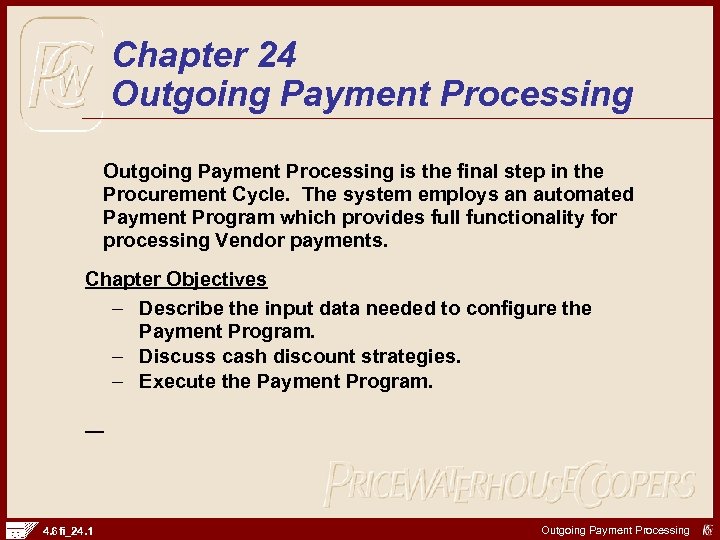 PwC

Chapter 24
Outgoing Payment Processing

Outgoing Payment Processing is the final step in the Procurement Cycle. The system employs an automated Payment Program which provides full functionality for processing Vendor payments.

Chapter Objectives

– Describe the input data needed to configure the Payment Program.
– Discuss cash discount strategies.
– Execute the Payment Program.

—

PRICEWATERHOUSECOOPERS

4.6 fi_24.1

Outgoing Payment Processing